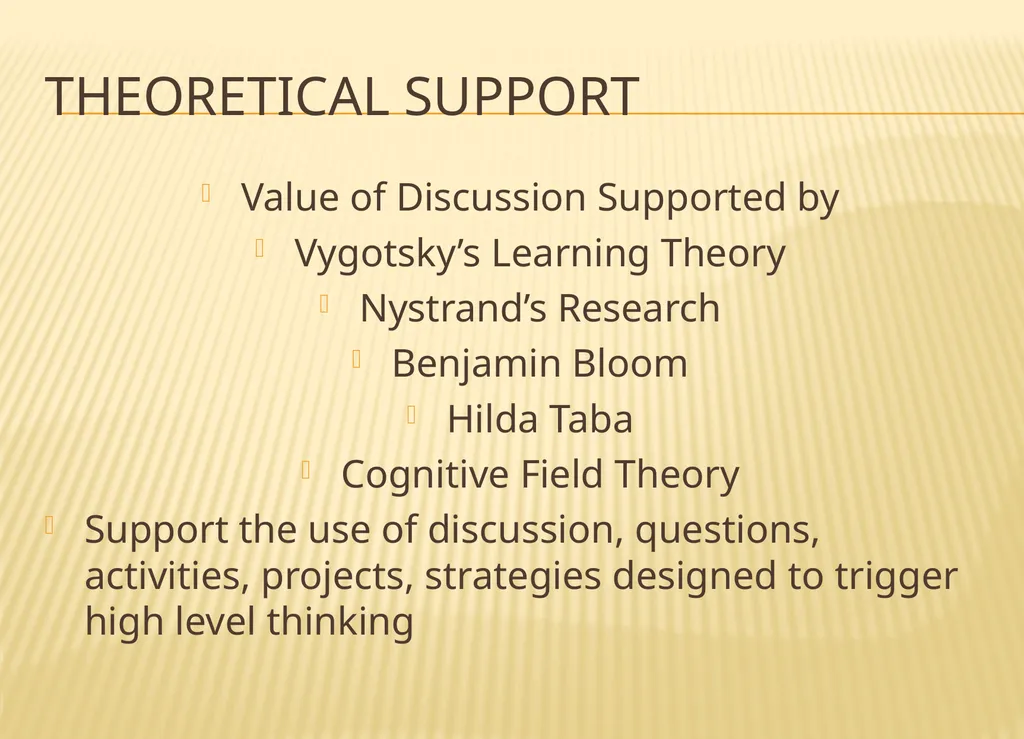 THEORETICAL SUPPORT

Value of Discussion Supported by

Vygotsky’s Learning Theory

Nystrand’s Research

Benjamin Bloom

Hilda Taba

Cognitive Field Theory

Support the use of discussion, questions, activities, projects, strategies designed to trigger high level thinking